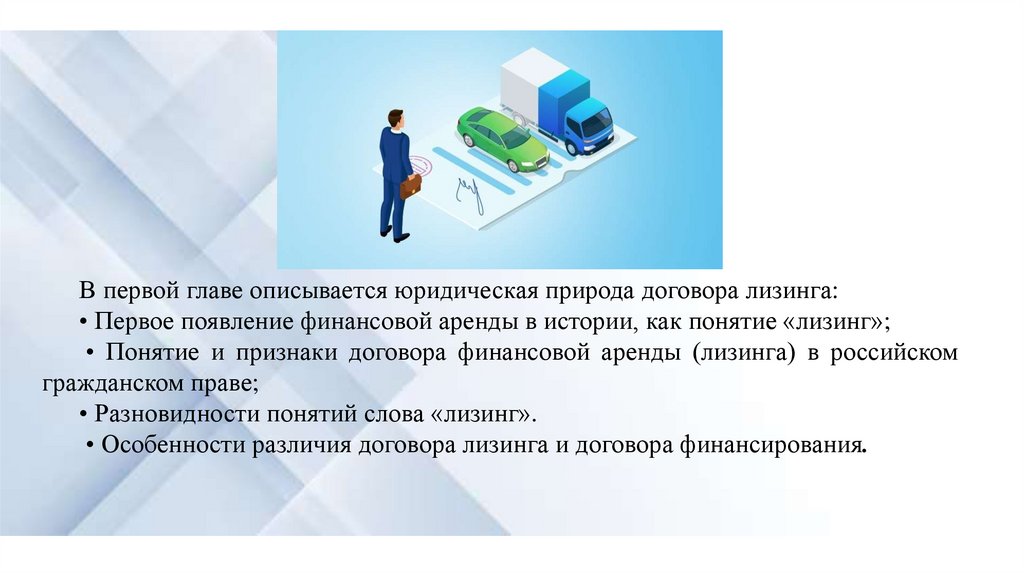 В первой главе описывается юридическая природа договора лизинга:
• Первое появление финансовой аренды в истории, как понятие «лизинг»;
• Понятие и признаки договора финансовой аренды (лизинга) в российском гражданском праве;
• Разновидности понятий слова «лизинг».
• Особенности различия договора лизинга и договора финансирования.